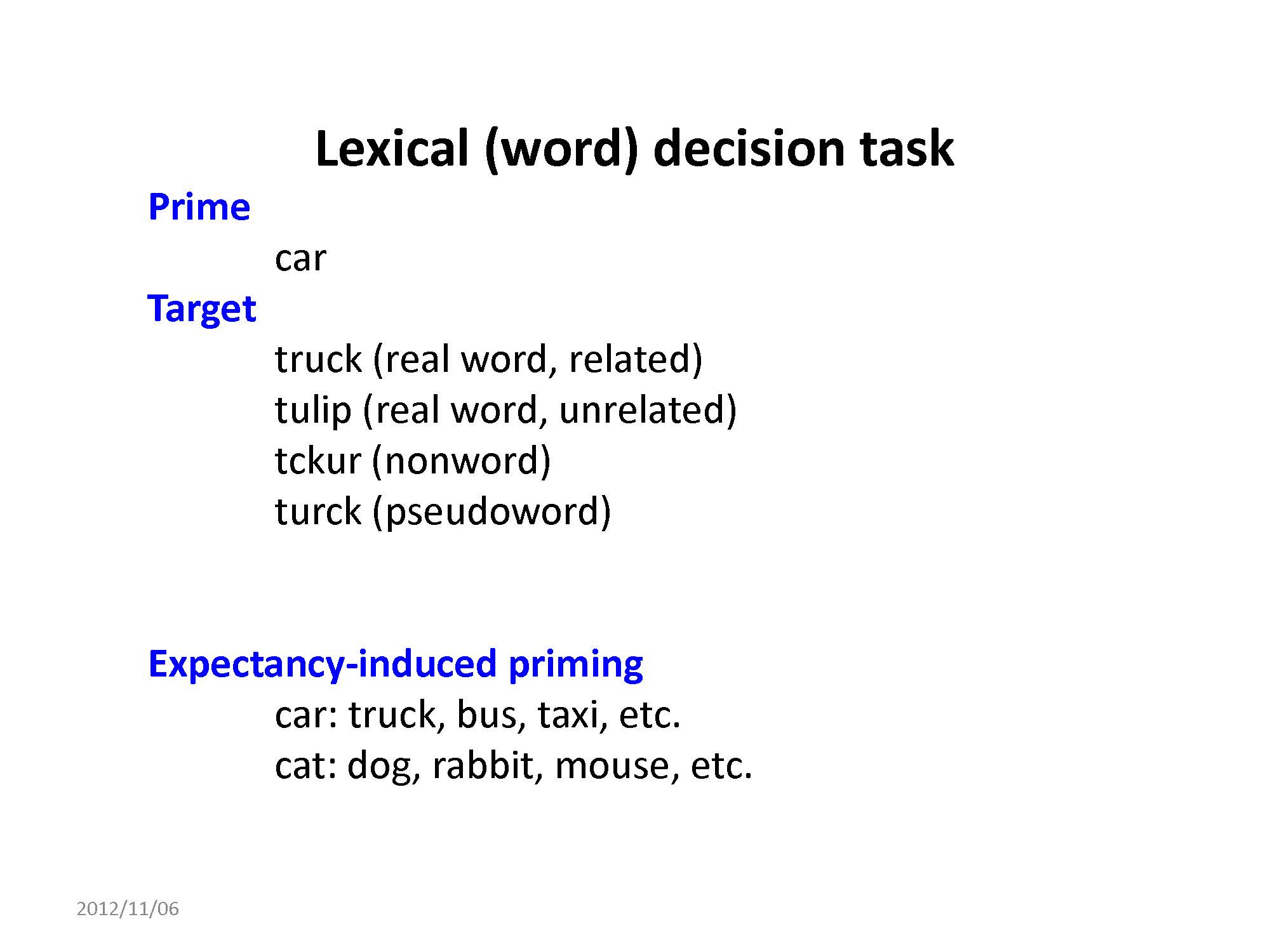 Lexical (word) decision task

Prime

car

Target

truck (real word, related)
tulip (real word, unrelated)
tckur (nonword)
turck (pseudoword)

Expectancy-induced priming

car: truck, bus, taxi, etc.
cat: dog, rabbit, mouse, etc.

2012/11/06